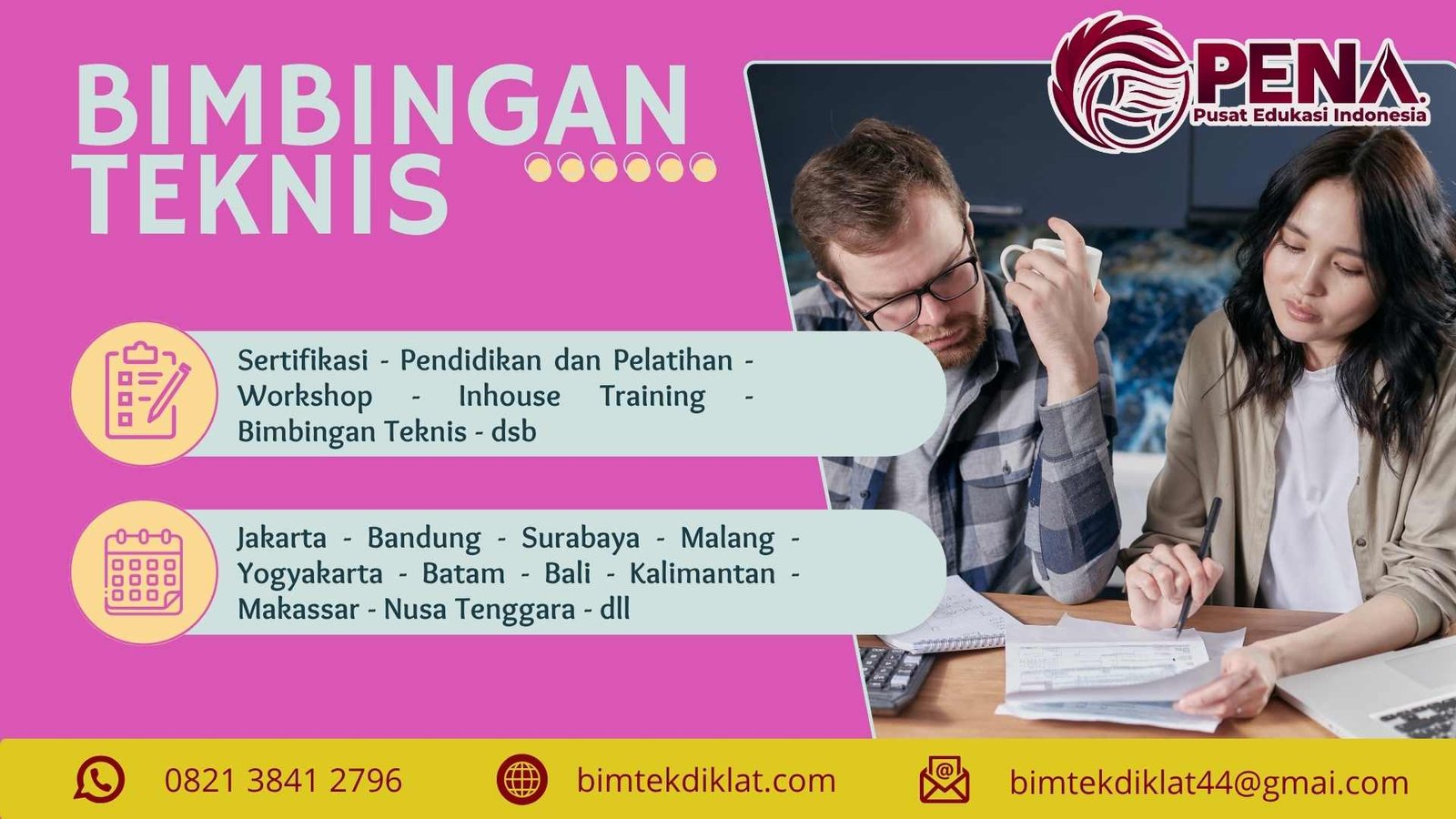 BIMBINGAN TEKNIS

PENA
Pusat Edukasi Indonesia

Sertifikasi - Pendidikan dan Pelatihan - Workshop - Inhouse Training - Bimbingan Teknis - dsb

Jakarta - Bandung - Surabaya - Malang - Yogyakarta - Batam - Bali - Kalimantan - Makassar - Nusa Tenggara - dll

0821 3841 2796

bimtekdiklat.com

bimtekdiklat44@gmai.com